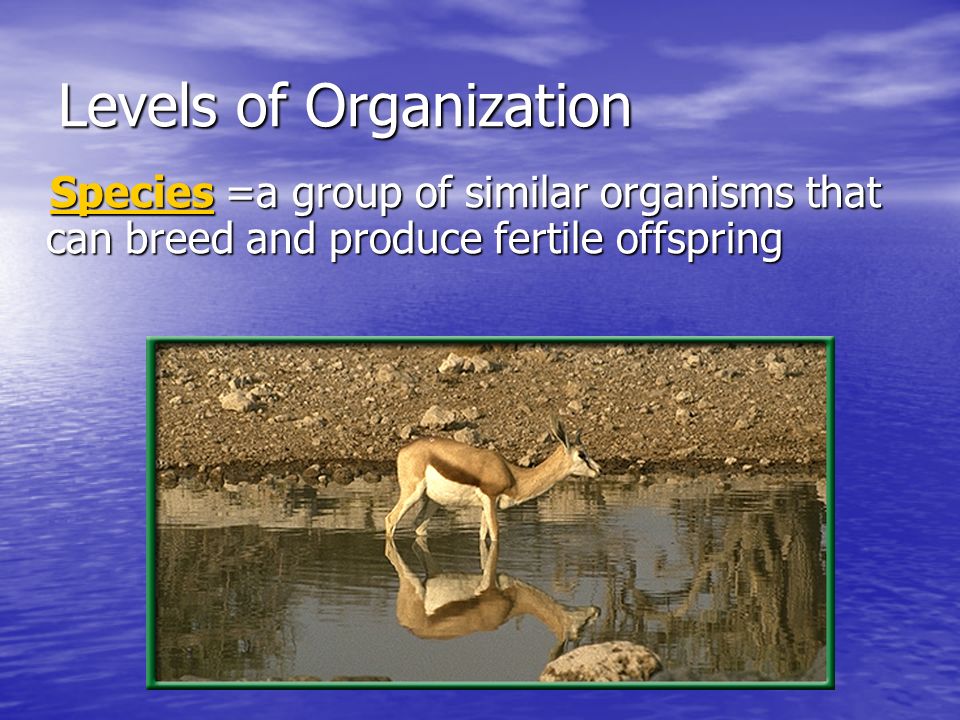 Levels of Organization

Species =a group of similar organisms that can breed and produce fertile offspring